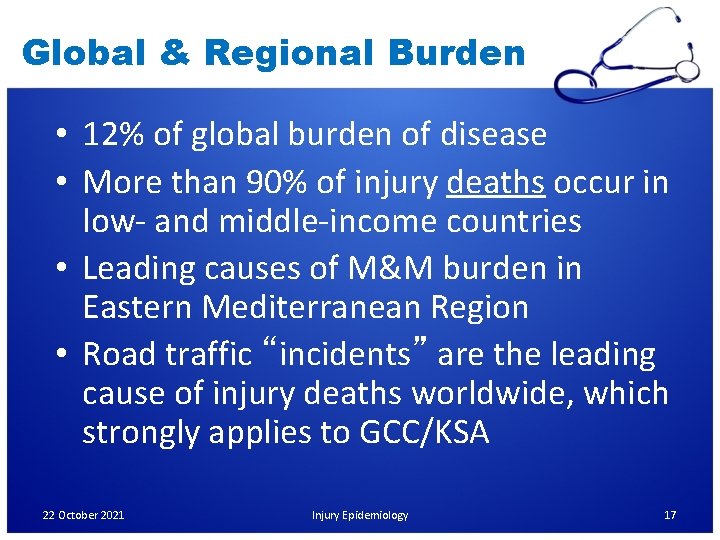 Global & Regional Burden

• 12% of global burden of disease
• More than 90% of injury deaths occur in low- and middle-income countries
• Leading causes of M&M burden in Eastern Mediterranean Region
• Road traffic “incidents” are the leading cause of injury deaths worldwide, which strongly applies to GCC/KSA

22 October 2021 Injury Epidemiology 17